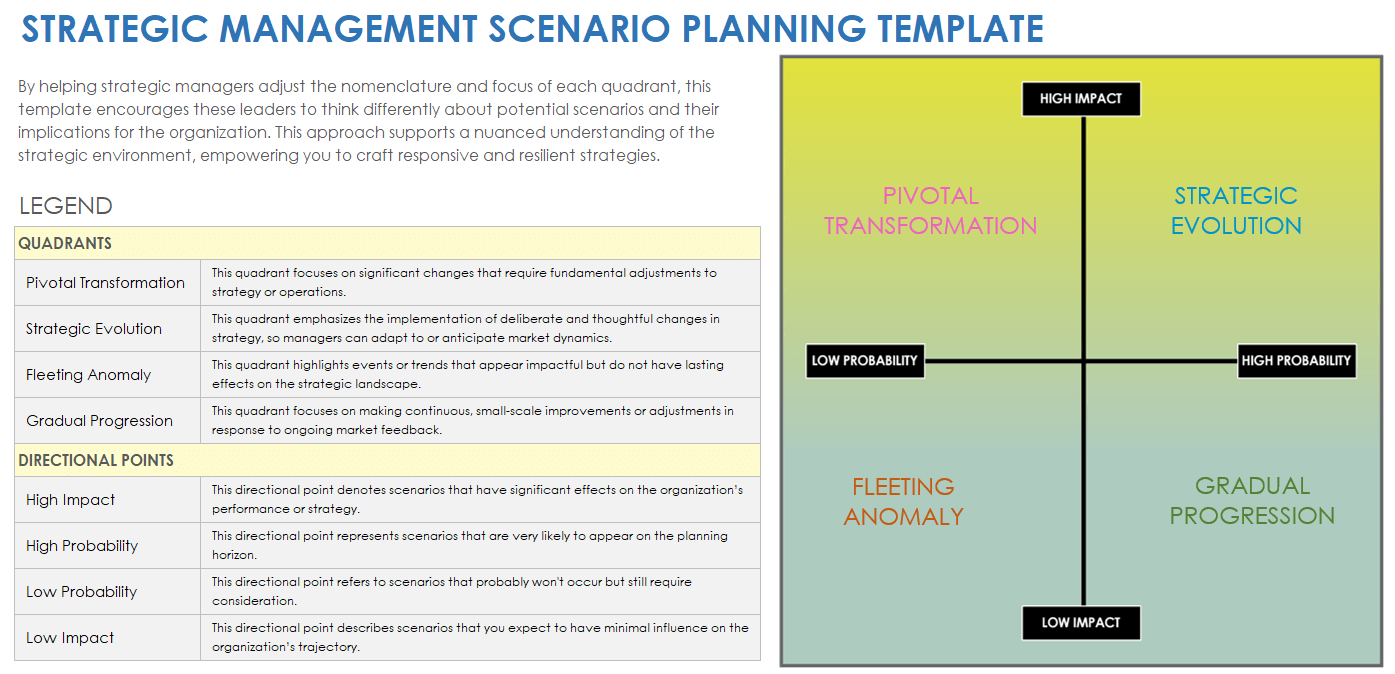 STRATEGIC MANAGEMENT SCENARIO PLANNING TEMPLATE

By helping strategic managers adjust the nomenclature and focus of each quadrant, this template encourages these leaders to think differently about potential scenarios and their implications for the organization. This approach supports a nuanced understanding of the strategic environment, empowering you to craft responsive and resilient strategies.

LEGEND

| QUADRANTS | |
|---|---|
| Pivotal Transformation | This quadrant focuses on significant changes that require fundamental adjustments to strategy or operations. |
| Strategic Evolution | This quadrant emphasizes the implementation of deliberate and thoughtful changes in strategy, so managers can adapt to or anticipate market dynamics. |
| Fleeting Anomaly | This quadrant highlights events or trends that appear impactful but do not have lasting effects on the strategic landscape. |
| Gradual Progression | This quadrant focuses on making continuous, small-scale improvements or adjustments in response to ongoing market feedback. |
| DIRECTIONAL POINTS | |
| High Impact | This directional point denotes scenarios that have significant effects on the organization's performance or strategy. |
| High Probability | This directional point represents scenarios that are very likely to appear on the planning horizon. |
| Low Probability | This directional point refers to scenarios that probably won't occur but still require consideration. |
| Low Impact | This directional point describes scenarios that you expect to have minimal influence on the organization's trajectory. |

HIGH IMPACT

PIVOTAL TRANSFORMATION

STRATEGIC EVOLUTION

LOW PROBABILITY

HIGH PROBABILITY

FLEETING ANOMALY

GRADUAL PROGRESSION

LOW IMPACT